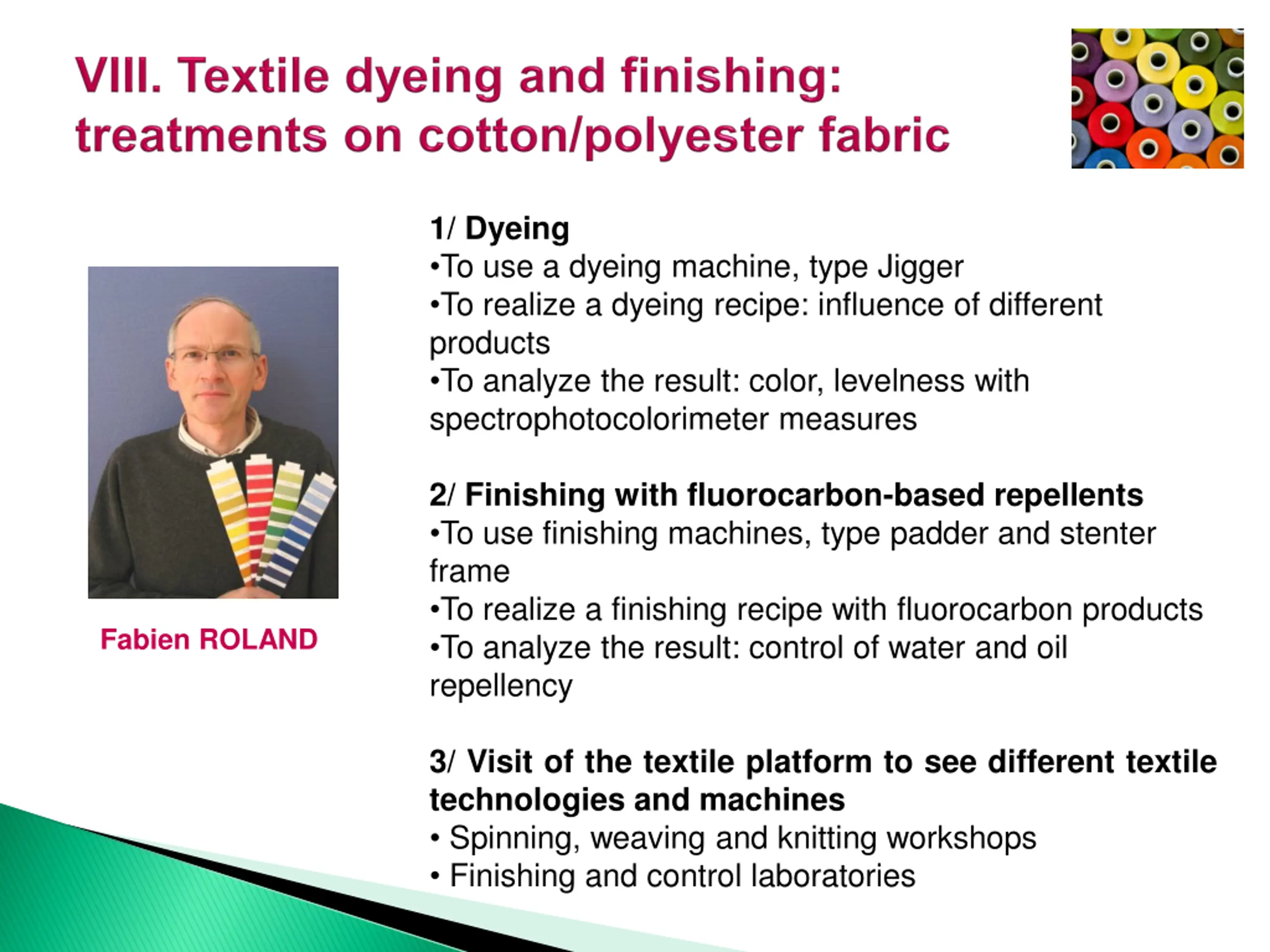 VIII. Textile dyeing and finishing: treatments on cotton/polyester fabric

Fabien ROLAND

1/ Dyeing
•To use a dyeing machine, type Jigger
•To realize a dyeing recipe: influence of different products
•To analyze the result: color, levelness with spectrophotocolorimeter measures

2/ Finishing with fluorocarbon-based repellents
•To use finishing machines, type padder and stenter frame
•To realize a finishing recipe with fluorocarbon products
•To analyze the result: control of water and oil repellency

3/ Visit of the textile platform to see different textile technologies and machines
• Spinning, weaving and knitting workshops
• Finishing and control laboratories